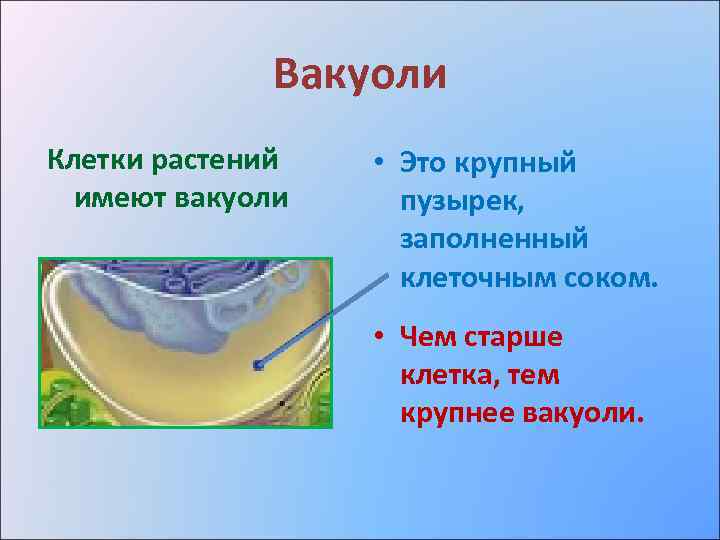 Вакуоли

Клетки растений имеют вакуоли

• Это крупный пузырек, заполненный клеточным соком.

• Чем старше клетка, тем крупнее вакуоли.